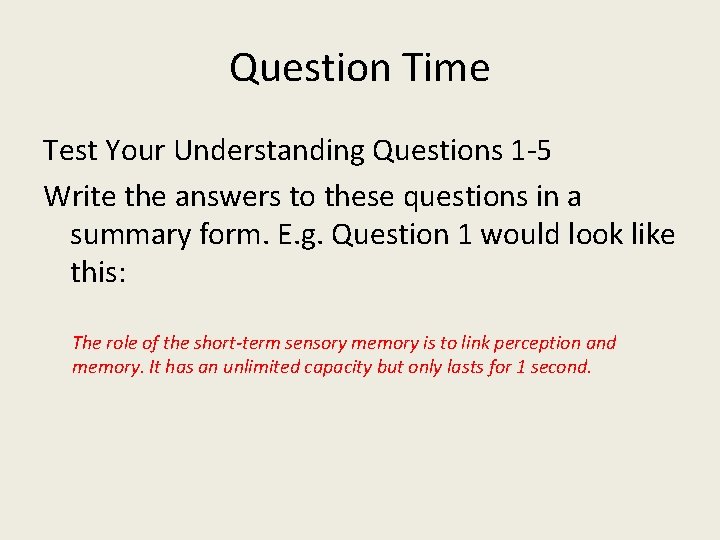 Question Time

Test Your Understanding Questions 1-5

Write the answers to these questions in a summary form. E.g. Question 1 would look like this:

The role of the short-term sensory memory is to link perception and memory. It has an unlimited capacity but only lasts for 1 second.